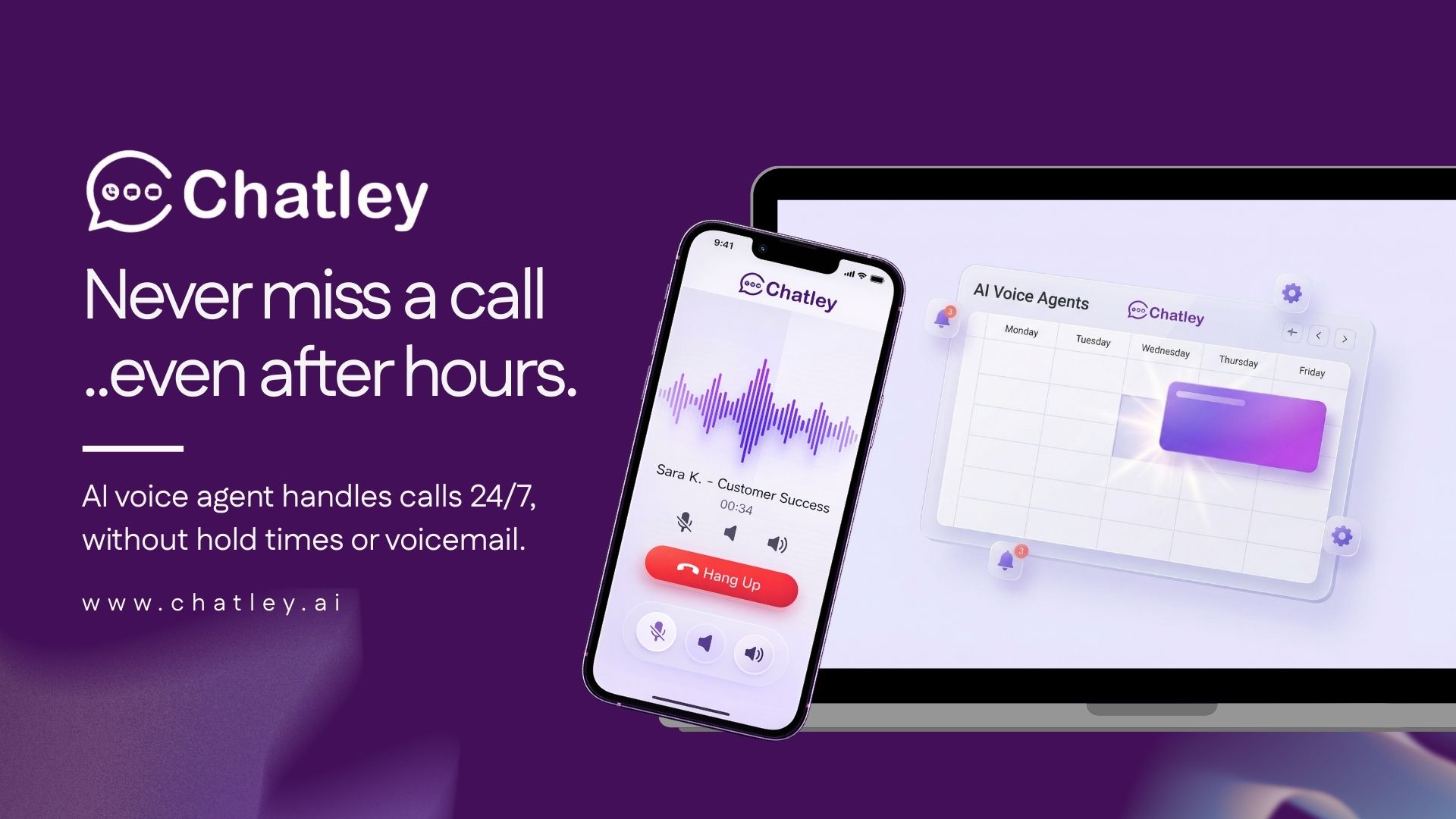 Chatley

Never miss a call ..even after hours.

AI voice agent handles calls 24/7, without hold times or voicemail.

www.chatley.ai

9:41

Chatley

Sara K. - Customer Success
00:34

Hang Up

AI Voice Agents

Chatley

3

Monday
Tuesday
Wednesday
Thursday
Friday

3